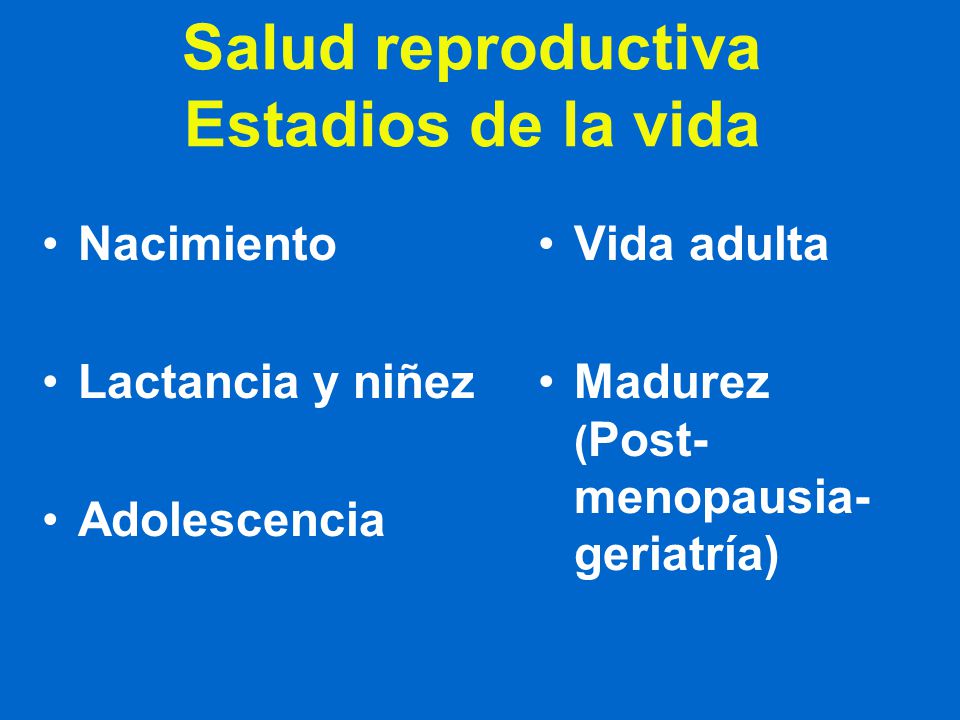 Salud reproductiva
Estadios de la vida

• Nacimiento

• Lactancia y niñez

• Adolescencia

• Vida adulta

• Madurez (Post-menopausia-geriatría)